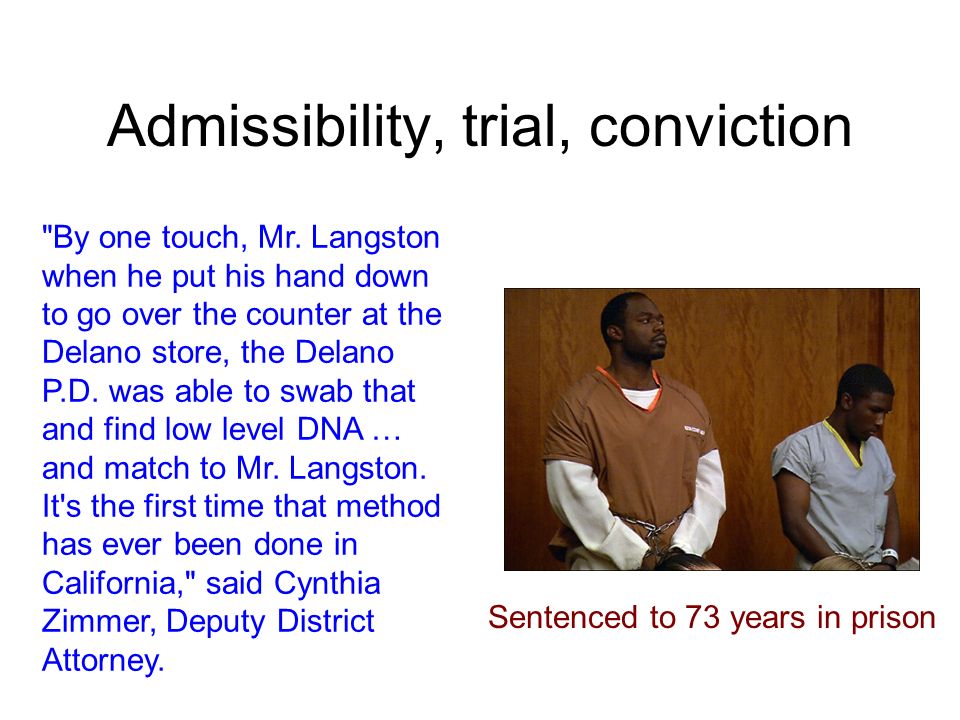 Admissibility, trial, conviction

"By one touch, Mr. Langston when he put his hand down to go over the counter at the Delano store, the Delano P.D. was able to swab that and find low level DNA … and match to Mr. Langston. It's the first time that method has ever been done in California," said Cynthia Zimmer, Deputy District Attorney.

Sentenced to 73 years in prison